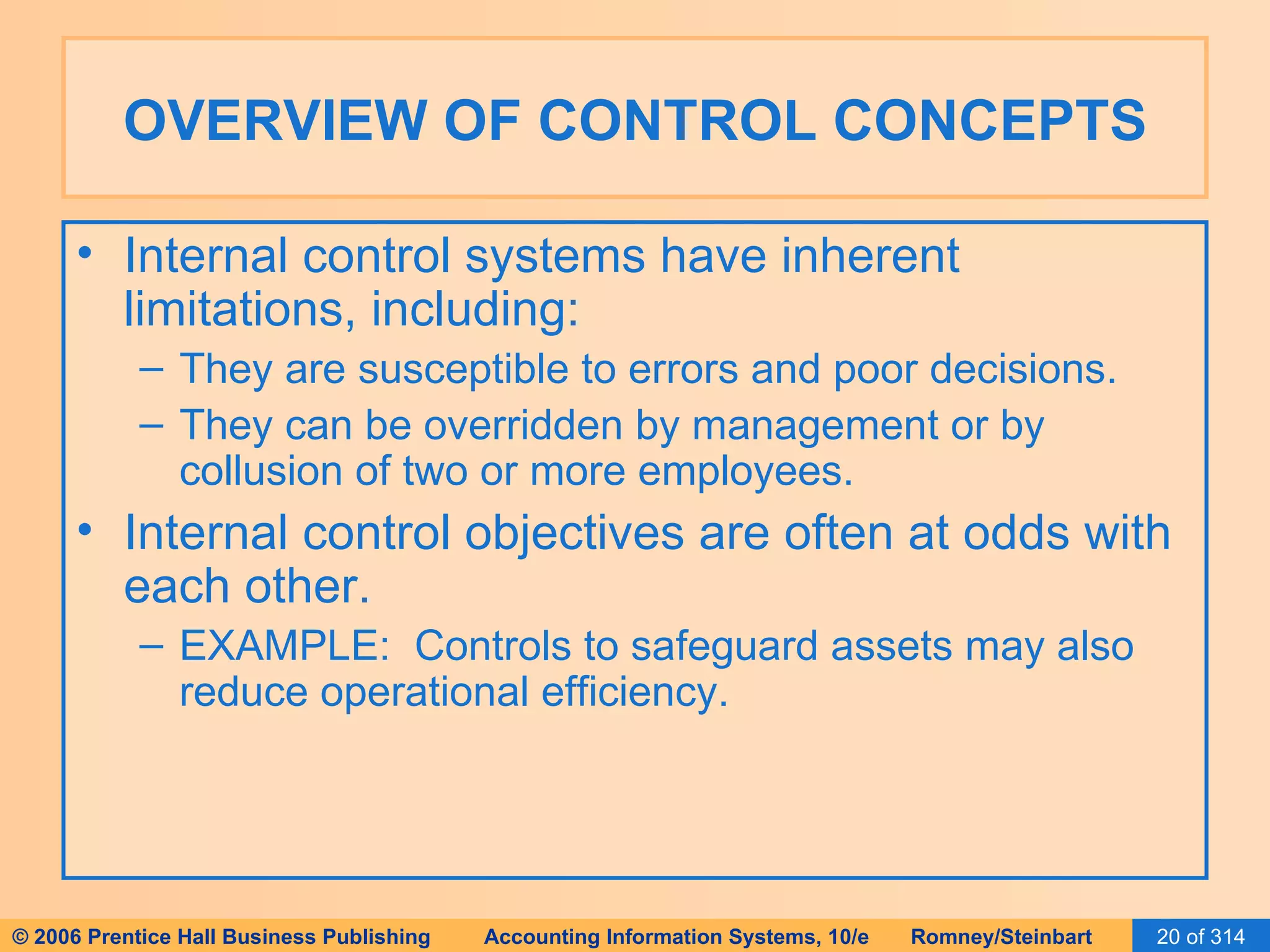 OVERVIEW OF CONTROL CONCEPTS

• Internal control systems have inherent limitations, including:
– They are susceptible to errors and poor decisions.
– They can be overridden by management or by collusion of two or more employees.
• Internal control objectives are often at odds with each other.
– EXAMPLE: Controls to safeguard assets may also reduce operational efficiency.

© 2006 Prentice Hall Business Publishing Accounting Information Systems, 10/e Romney/Steinbart 20 of 314